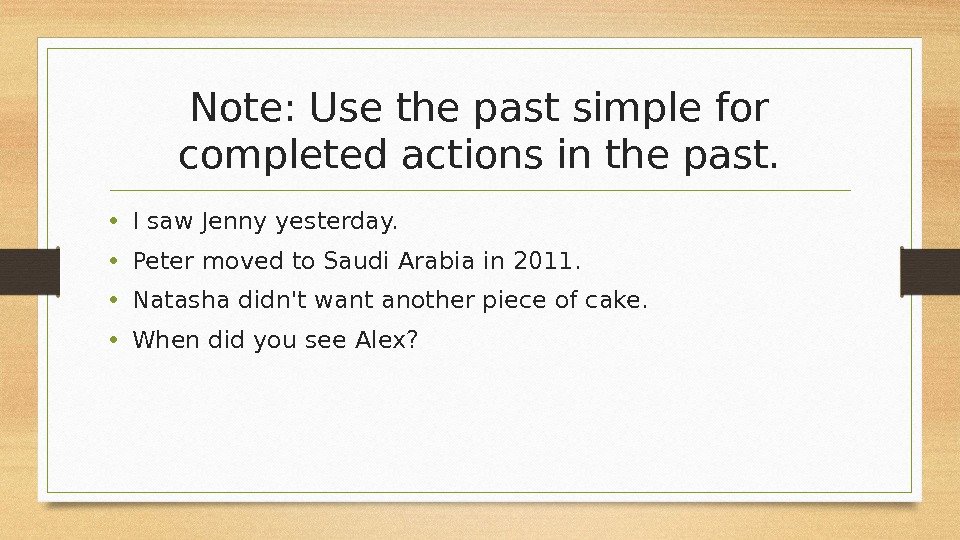 Note: Use the past simple for completed actions in the past.

• I saw Jenny yesterday.
• Peter moved to Saudi Arabia in 2011.
• Natasha didn't want another piece of cake.
• When did you see Alex?